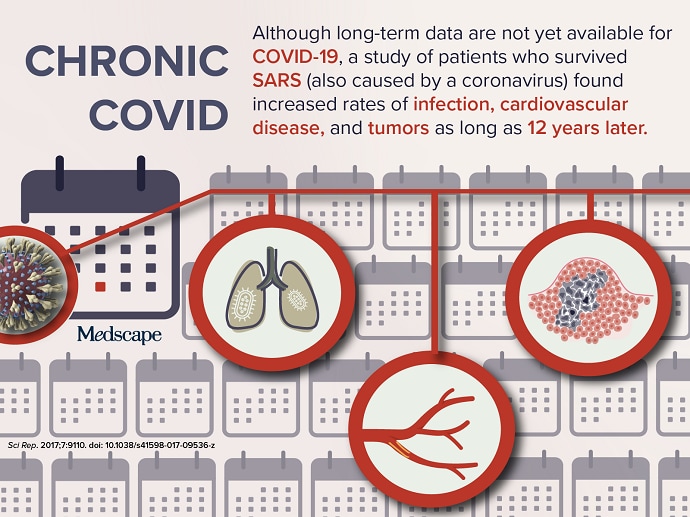 CHRONIC COVID

Although long-term data are not yet available for COVID-19, a study of patients who survived SARS (also caused by a coronavirus) found increased rates of infection, cardiovascular disease, and tumors as long as 12 years later.

Medscape

Sci Rep. 2017;7:9110. doi: 10.1038/s41598-017-09536-z